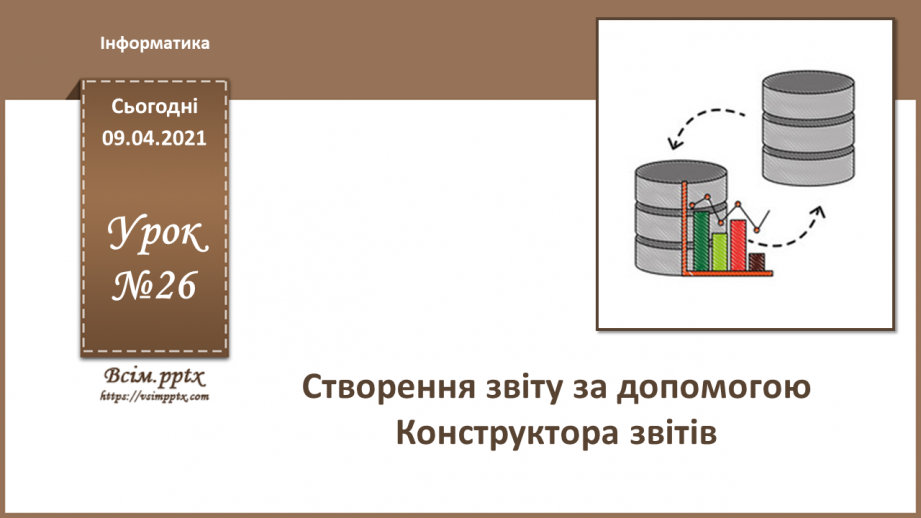 Інформатика

Сьогодні
09.04.2021

Урок
№26

Всім.pptx
https://vsimpptx.com

Створення звіту за допомогою Конструктора звітів